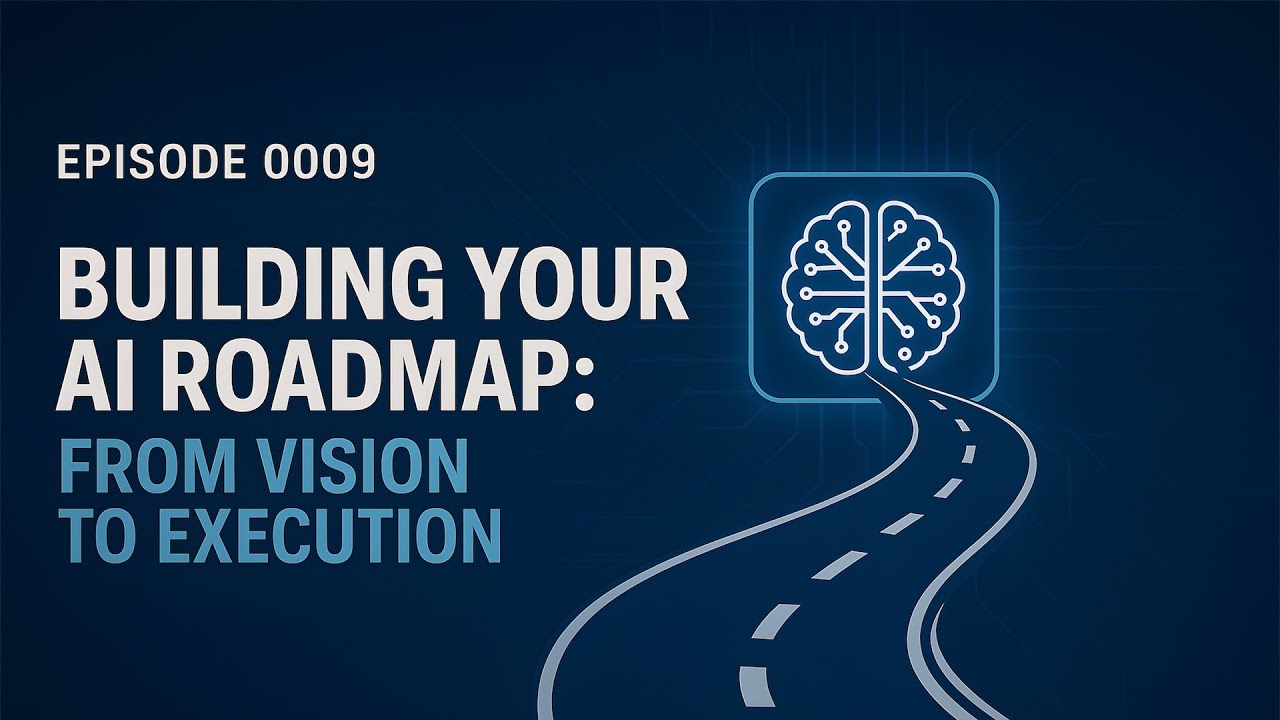 EPISODE 0009

BUILDING YOUR AI ROADMAP: FROM VISION TO EXECUTION